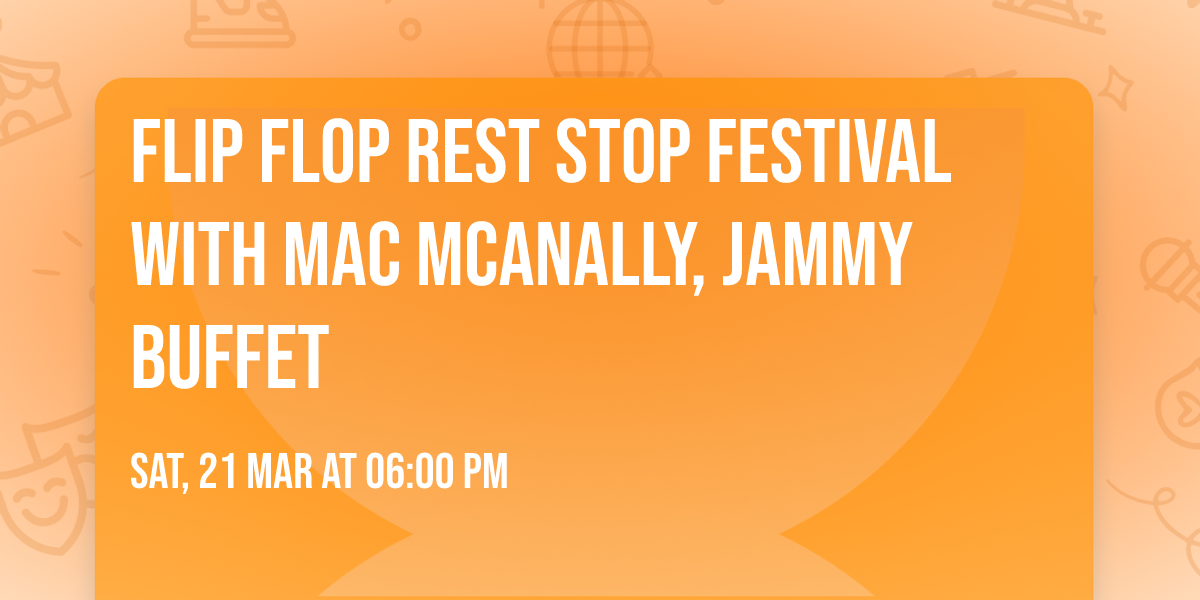 FLIP FLOP REST STOP FESTIVAL WITH MAC MCANALLY, JAMMY BUFFET

SAT, 21 MAR AT 06:00 PM